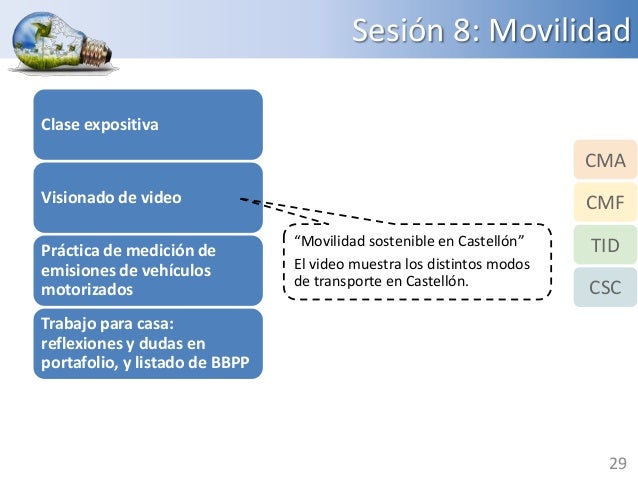 Sesión 8: Movilidad

Clase expositiva

Visionado de video

Práctica de medición de emisiones de vehículos motorizados

Trabajo para casa: reflexiones y dudas en portafolio, y listado de BBPP

“Movilidad sostenible en Castellón”

El video muestra los distintos modos de transporte en Castellón.

CMA

CMF

TID

CSC

29